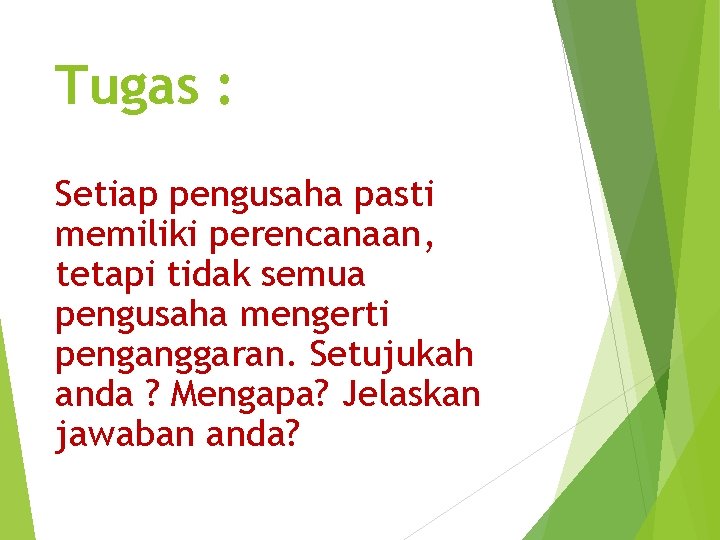 Tugas :

Setiap pengusaha pasti memiliki perencanaan, tetapi tidak semua pengusaha mengerti penganggaran. Setujukah anda ? Mengapa? Jelaskan jawaban anda?